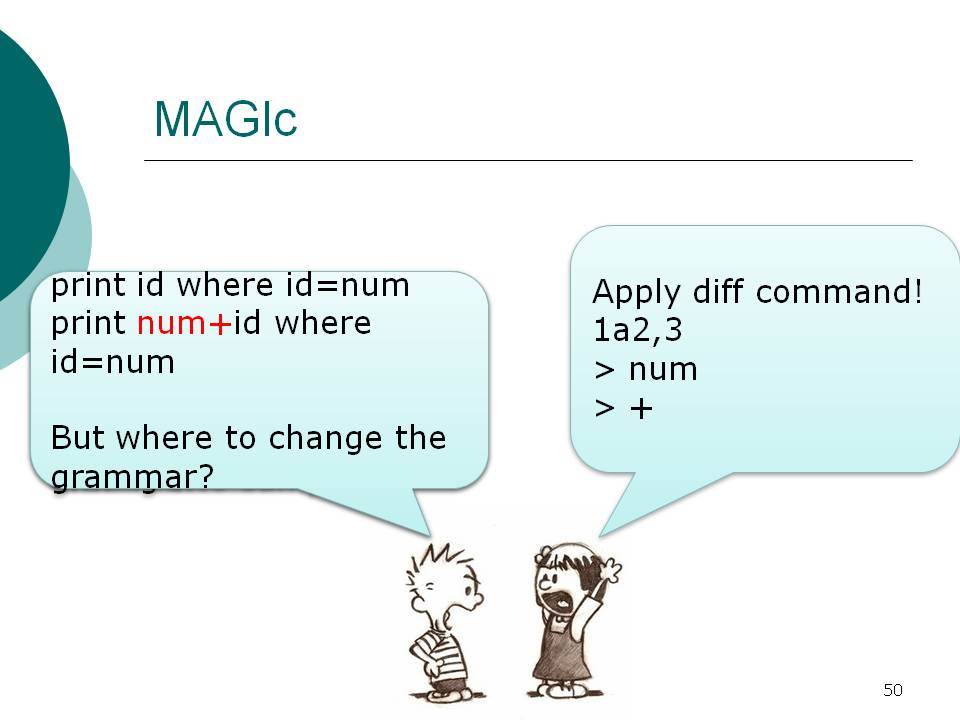 MAGIc

print id where id=num
print num+id where id=num

But where to change the grammar?

Apply diff command!
1a2,3
> num
> +

50